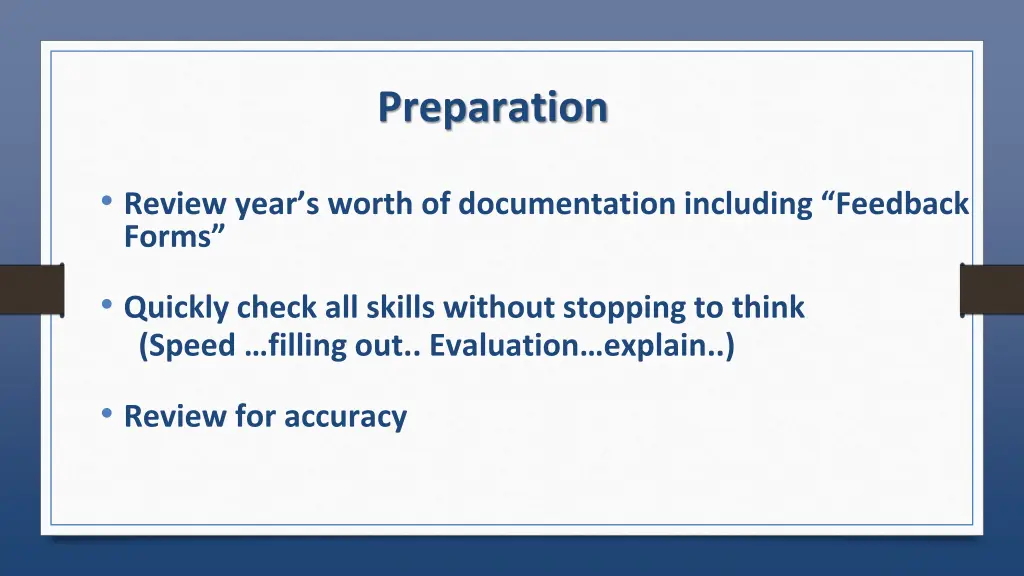 Preparation

• Review year’s worth of documentation including “Feedback Forms”

• Quickly check all skills without stopping to think
(Speed …filling out.. Evaluation…explain..)

• Review for accuracy